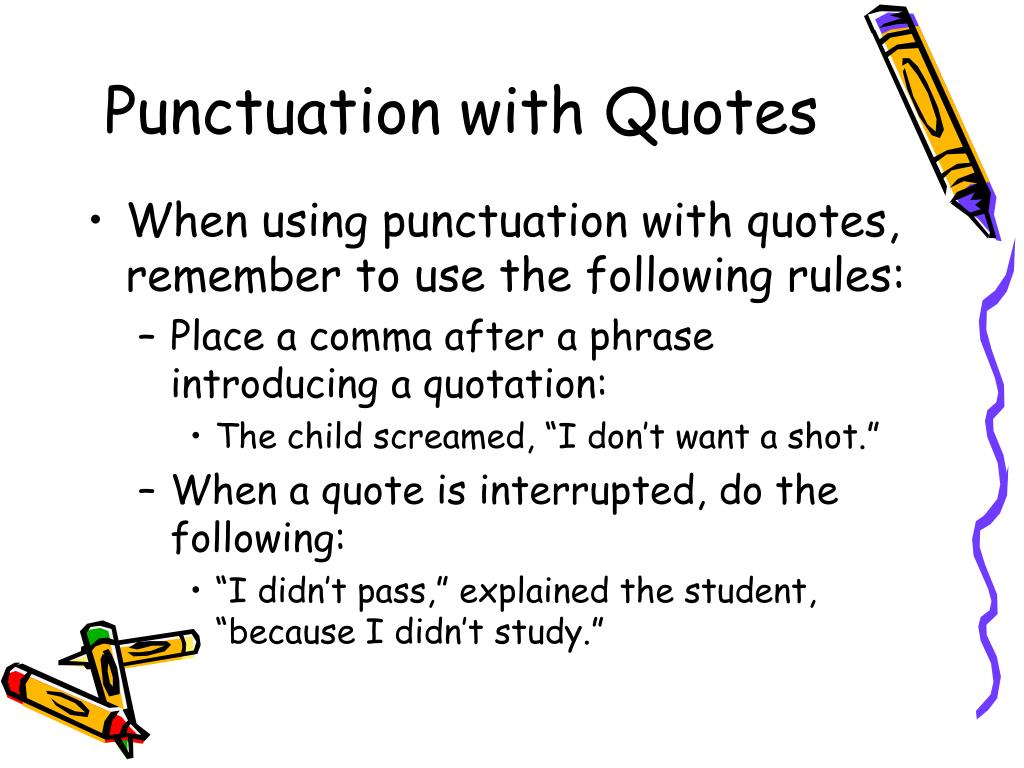 Punctuation with Quotes

• When using punctuation with quotes, remember to use the following rules:

– Place a comma after a phrase introducing a quotation:

• The child screamed, “I don’t want a shot.”

– When a quote is interrupted, do the following:

• “I didn’t pass,” explained the student, “because I didn’t study.”